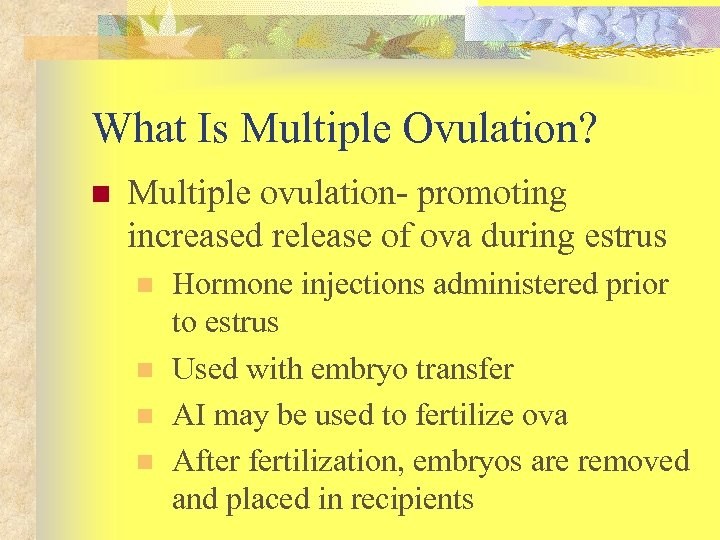 What Is Multiple Ovulation?

Multiple ovulation- promoting increased release of ova during estrus

Hormone injections administered prior to estrus

Used with embryo transfer

AI may be used to fertilize ova

After fertilization, embryos are removed and placed in recipients